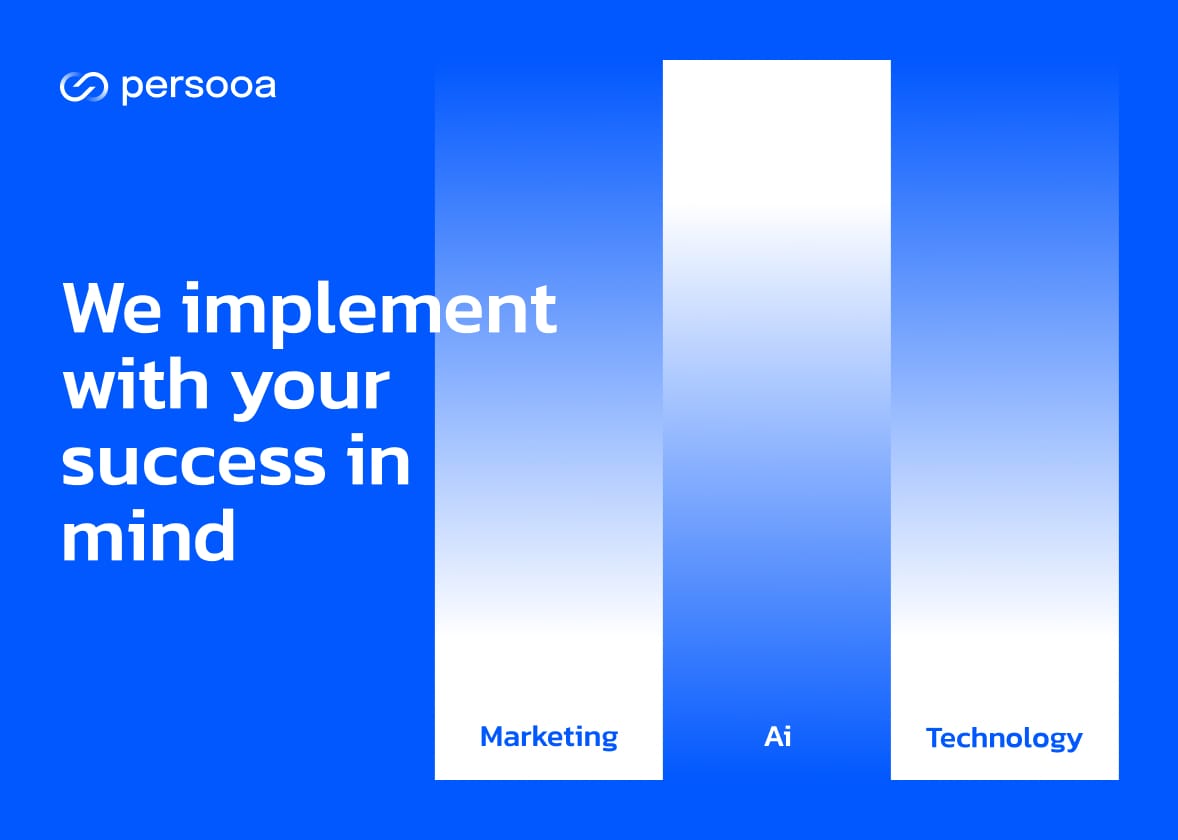 persooa

We implement with your success in mind

Marketing

Ai

Technology